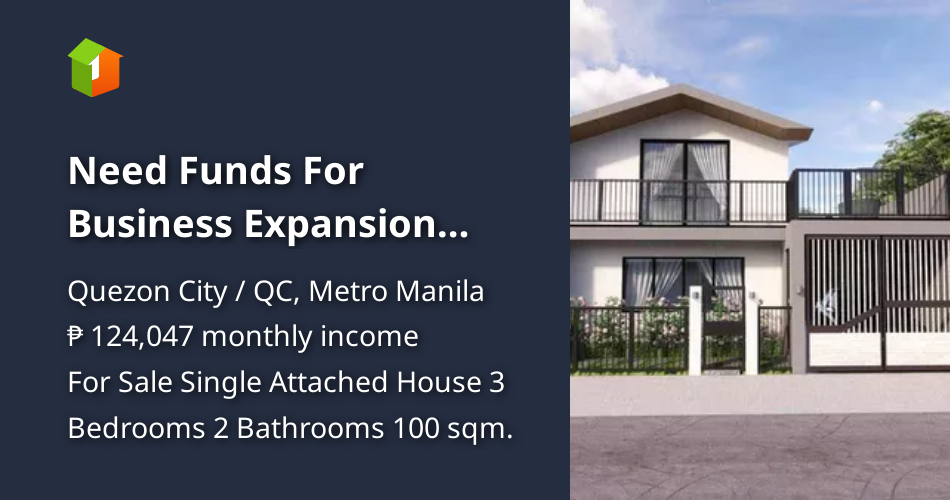 1

Need Funds For Business Expansion...

Quezon City / QC, Metro Manila
₱ 124,047 monthly income
For Sale Single Attached House 3 Bedrooms 2 Bathrooms 100 sqm.